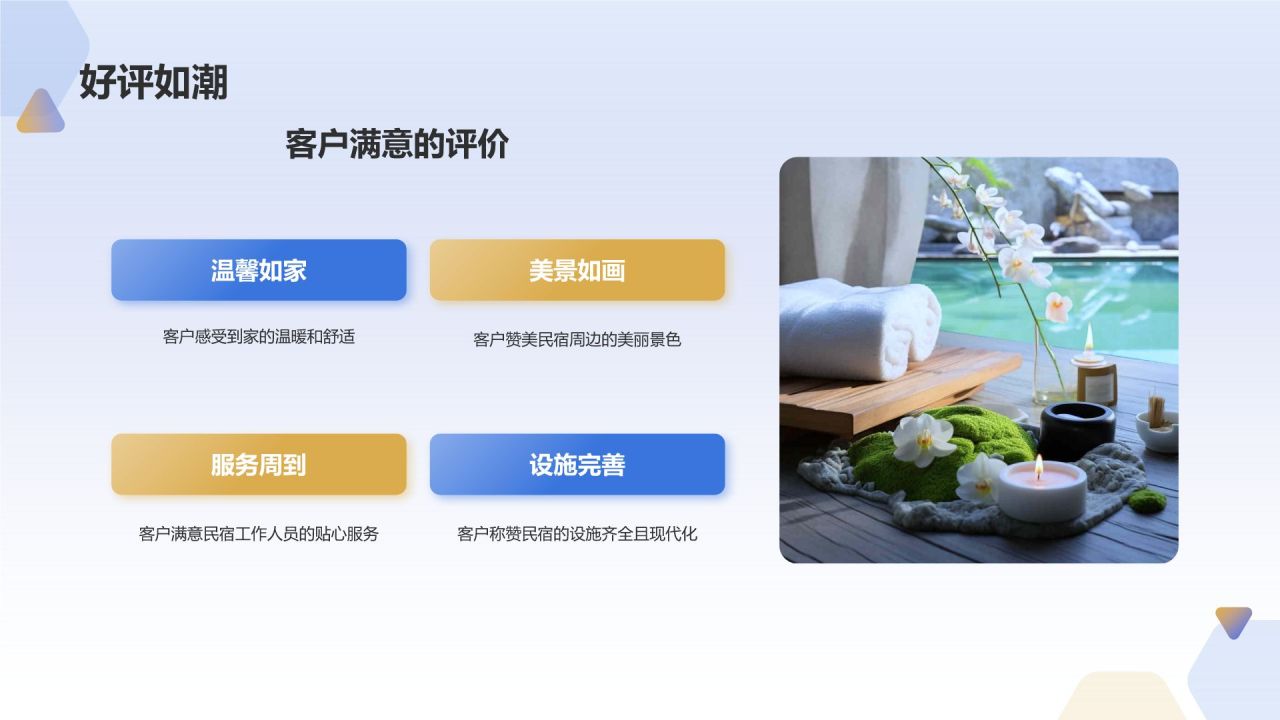 好评如潮

客户满意的评价

温馨如家

客户感受到家的温暖和舒适

美景如画

客户赞美民宿周边的美丽景色

服务周到

客户满意民宿工作人员的贴心服务

设施完善

客户称赞民宿的设施齐全且现代化